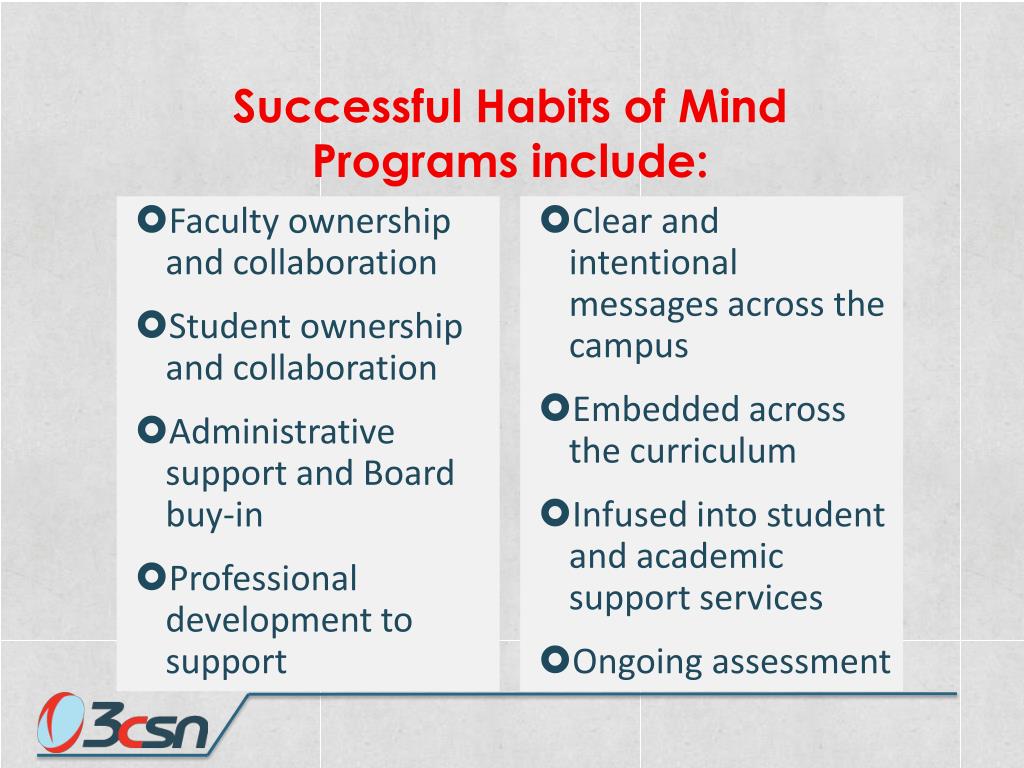 Successful Habits of Mind Programs include:

Faculty ownership and collaboration

Student ownership and collaboration

Administrative support and Board buy-in

Professional development to support

Clear and intentional messages across the campus

Embedded across the curriculum

Infused into student and academic support services

Ongoing assessment

3csn